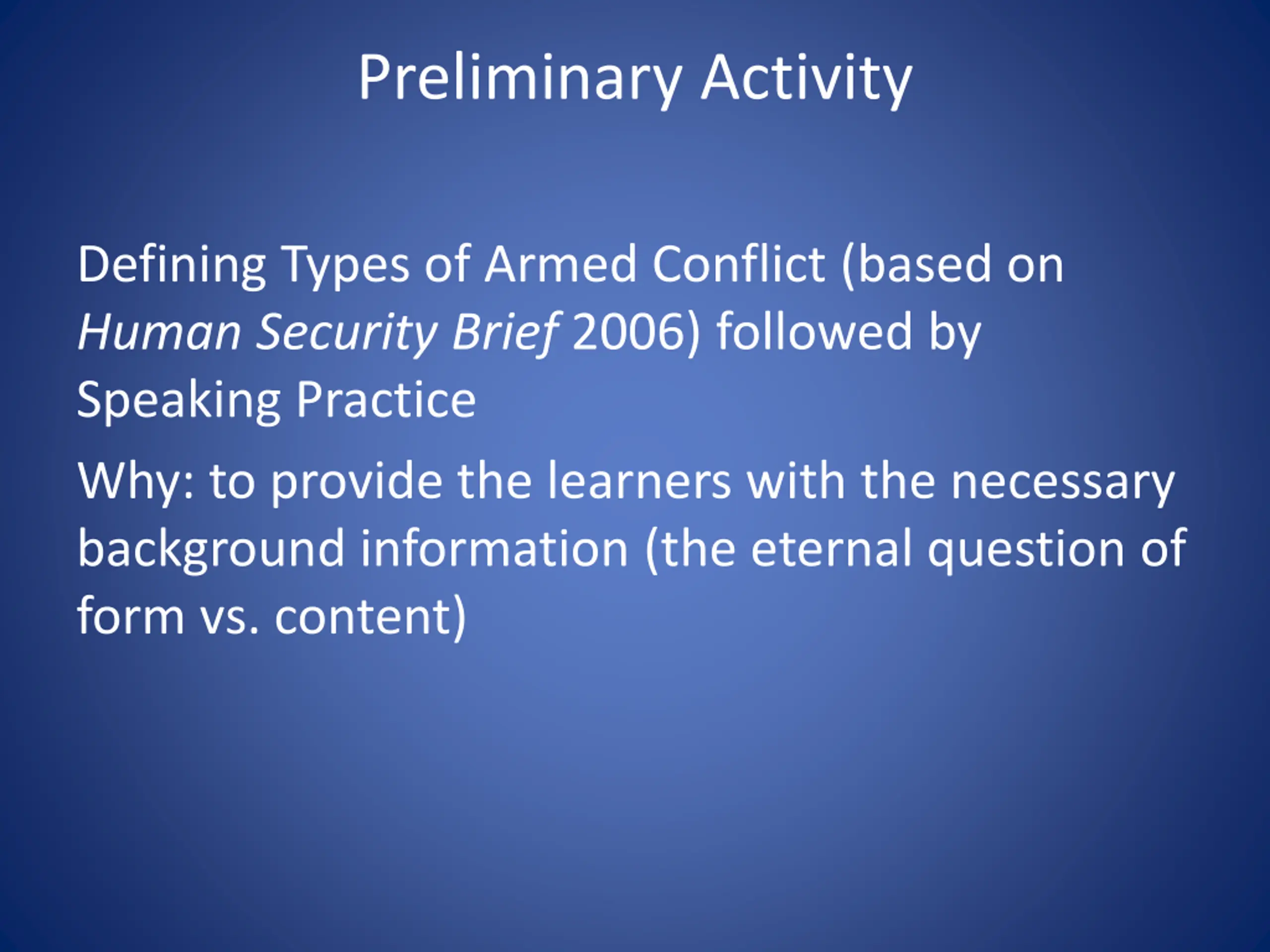 Preliminary Activity

Defining Types of Armed Conflict (based on Human Security Brief 2006) followed by Speaking Practice

Why: to provide the learners with the necessary background information (the eternal question of form vs. content)